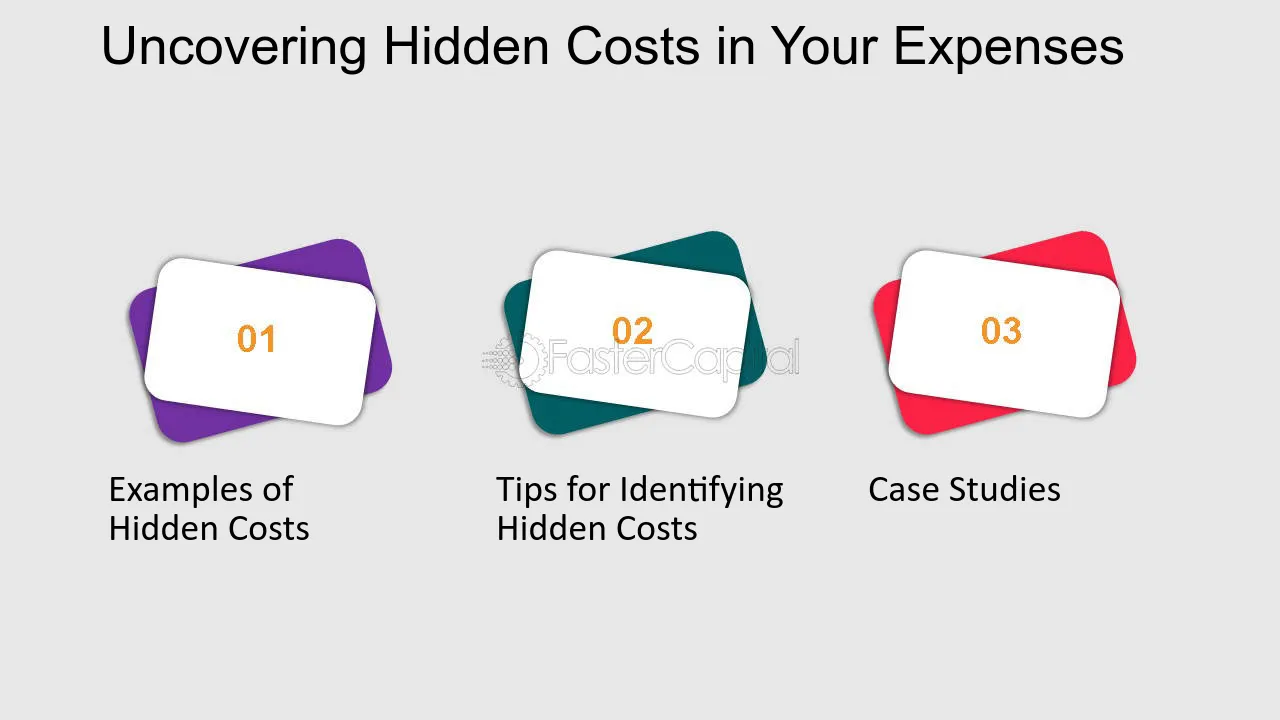 Uncovering Hidden Costs in Your Expenses

01

Examples of Hidden Costs

02

Tips for Identifying Hidden Costs

03

Case Studies

FasterCapital